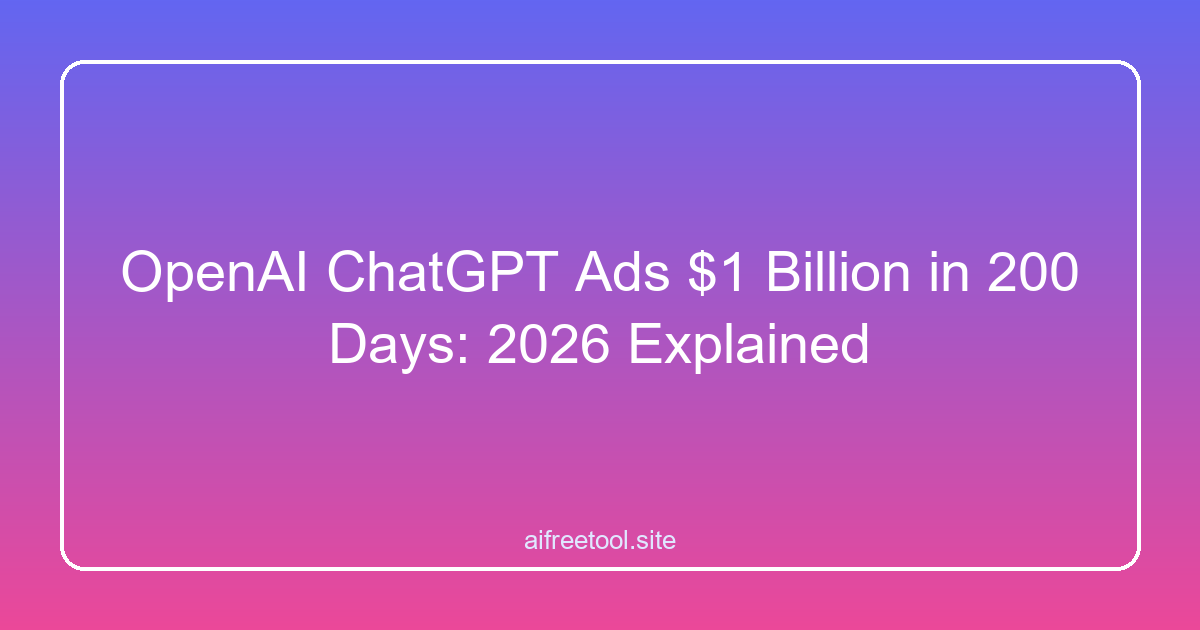 OpenAI ChatGPT Ads \$1 Billion in 200 Days: 2026 Explained

aifreetool.site